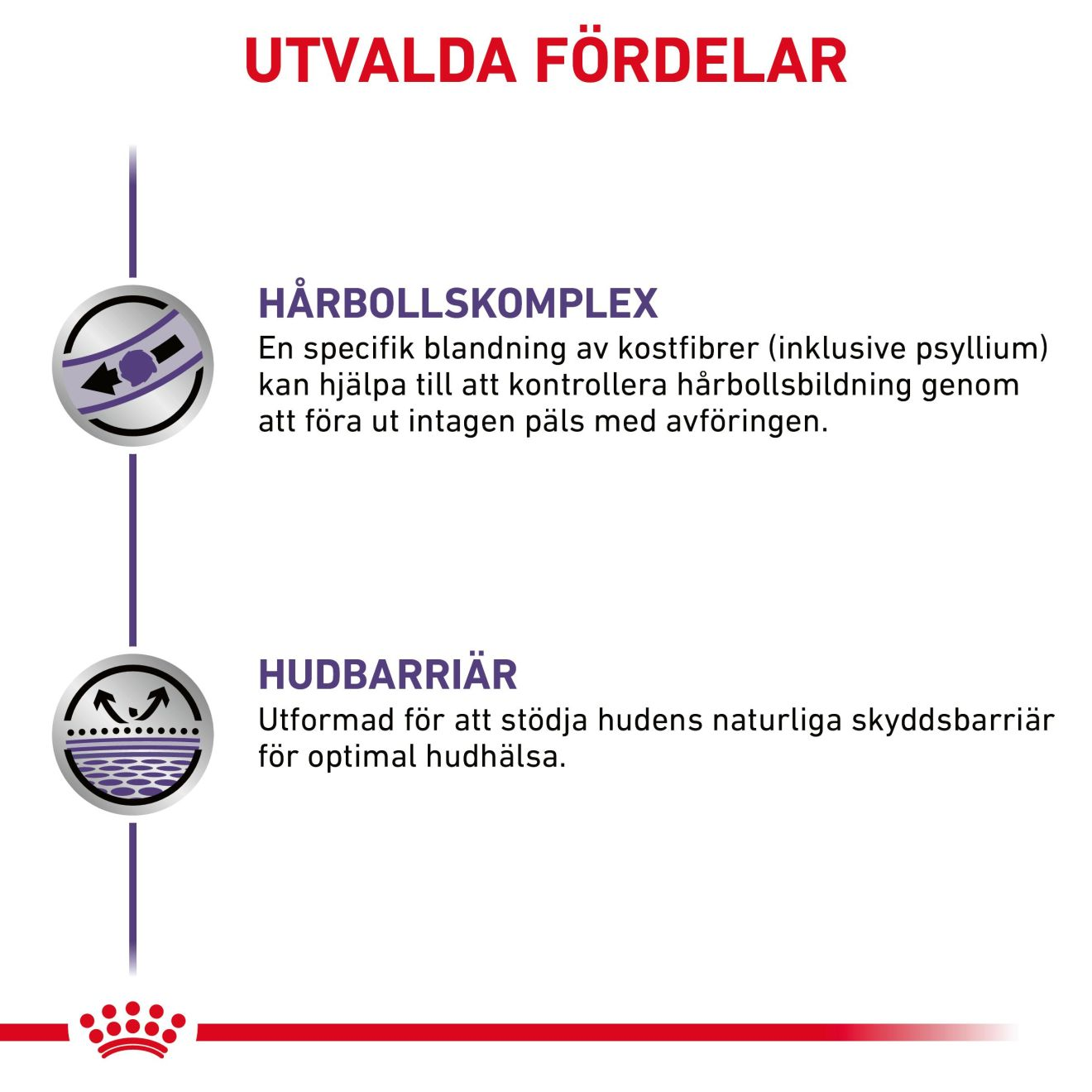 UTVALDA FÖRDELAR

HÅRBOLLSKOMPLEX
En specifik blandning av kostfibrer (inklusive psyllium) kan hjälpa till att kontrollera hårbollsbildning genom att föra ut intagen päls med avföringen.

HUDBARRIÄR
Utformad för att stödja hudens naturliga skyddsbarriär för optimal hudhälsa.